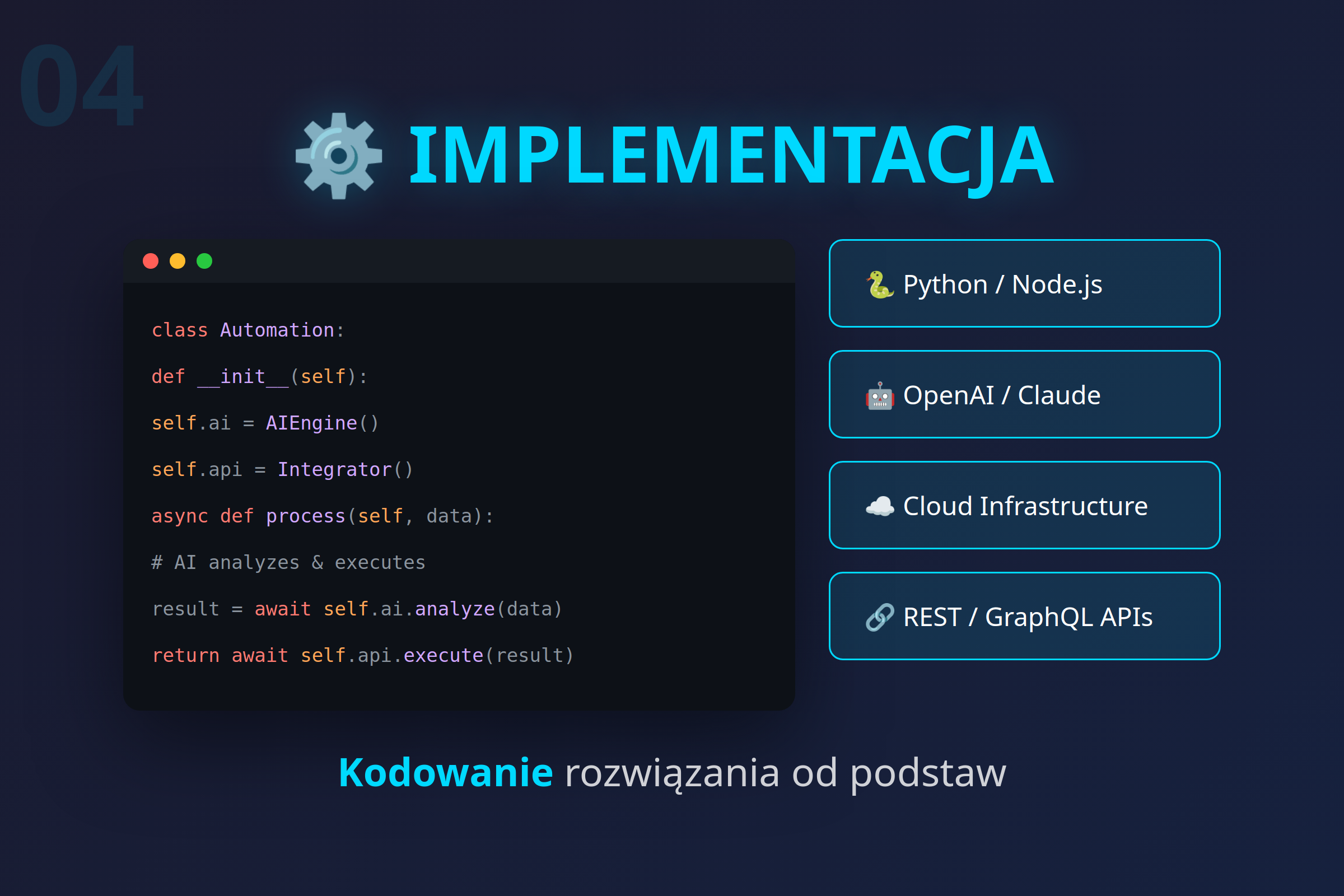 04

IMPLEMENTACJA

class Automation:
def __init__(self):
self.ai = AIEngine()
self.api = Integrator()
async def process(self, data):
# AI analyzes & executes
result = await self.ai.analyze(data)
return await self.api.execute(result)

Python / Node.js

OpenAI / Claude

Cloud Infrastructure

REST / GraphQL APIs

Kodowanie rozwiązania od podstaw